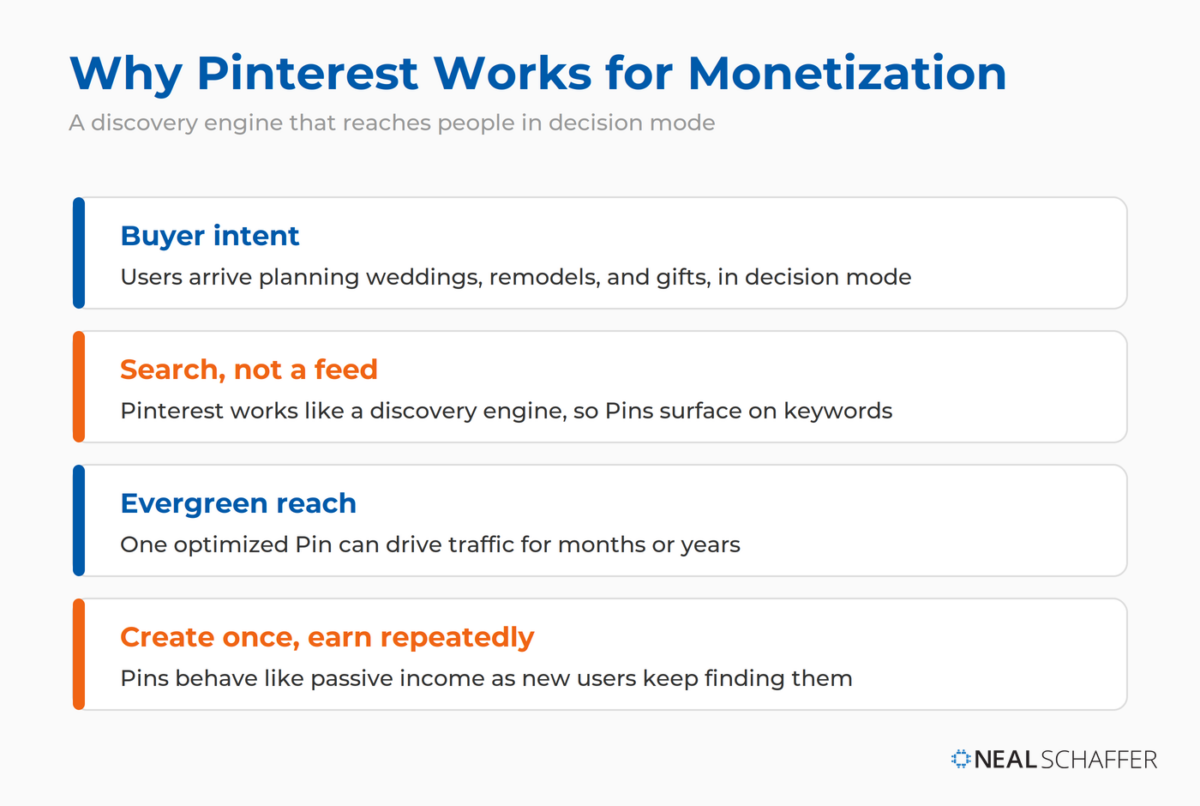 Why Pinterest Works for Monetization

A discovery engine that reaches people in decision mode

Buyer intent

Users arrive planning weddings, remodels, and gifts, in decision mode

Search, not a feed

Pinterest works like a discovery engine, so Pins surface on keywords

Evergreen reach

One optimized Pin can drive traffic for months or years

Create once, earn repeatedly

Pins behave like passive income as new users keep finding them

NEAL SCHAFFER